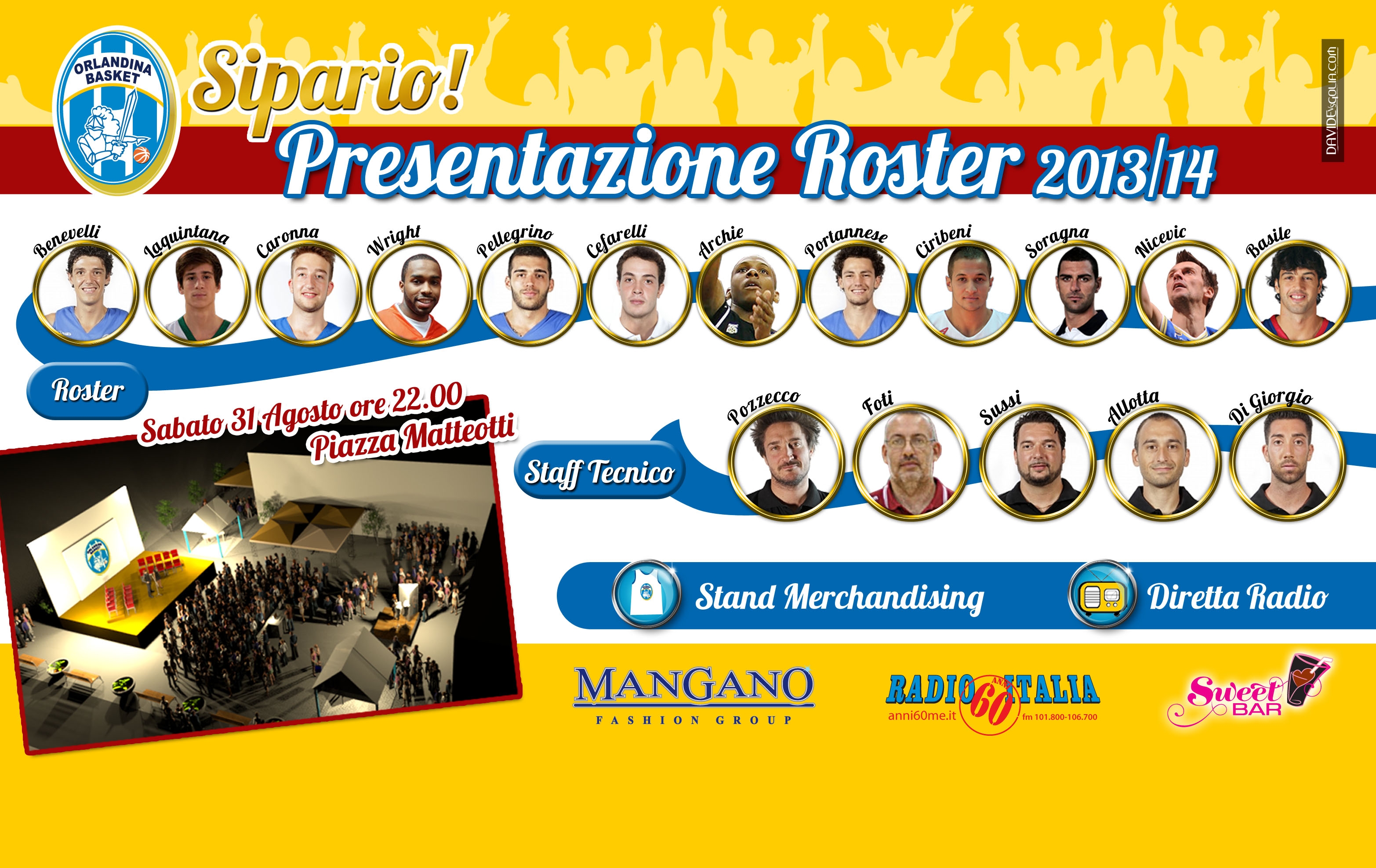 ORLANDINA BASKET

Sipario!

Presentazione Roster 2013/14

DAVIDEvsGOLIA.com

Benevelli Laquintana Caronna Wright Pellegrino Cefarelli Archie Portannese Ciribeni Soragna Nicevic Basile

Roster

Sabato 31 Agosto ore 22.00
Piazza Matteotti

Staff Tecnico

Pozzecco Foti Sussi Allotta Di Giorgio

Stand Merchandising

Diretta Radio

MANGANO
FASHION GROUP

RADIO ITALIA
ANNI 60
anni60me.it
fm 101.800-106.700

Sweet BAR